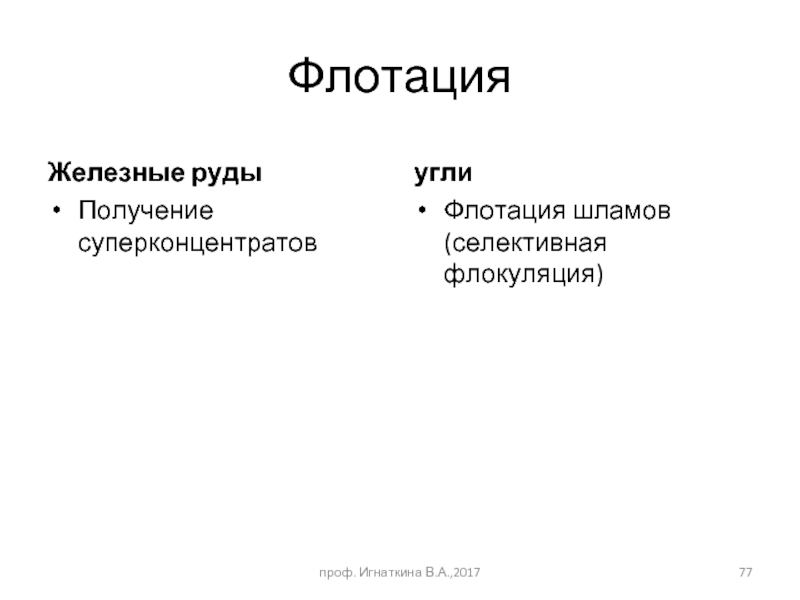 Флотация

Железные руды

• Получение суперконцентратов

угли

• Флотация шламов (селективная флокуляция)

проф. Игнаткина В.А.,2017

77